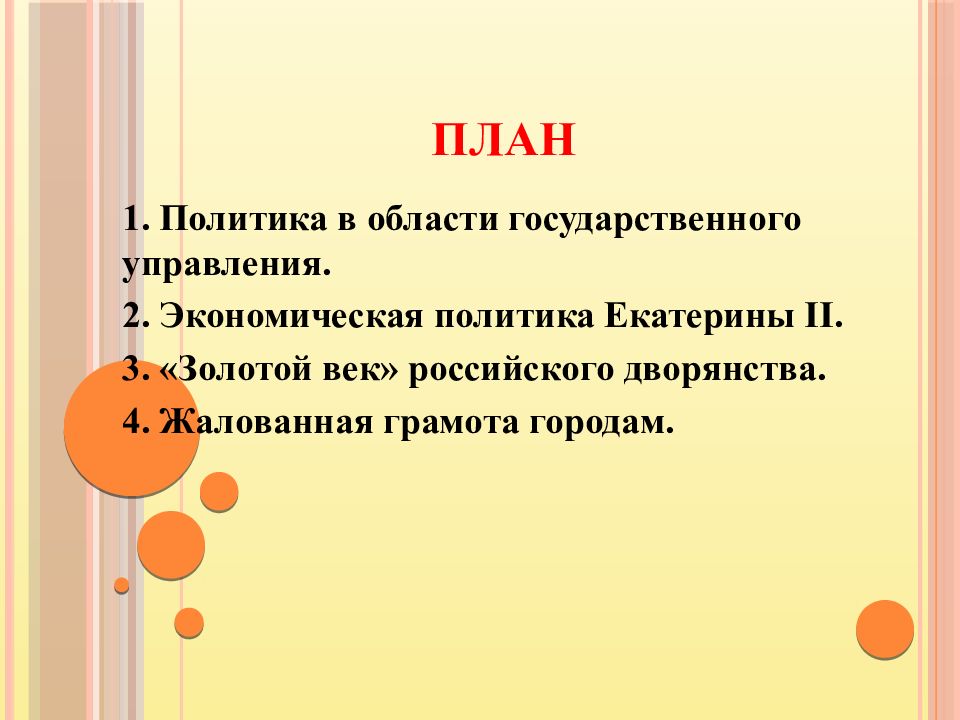 ПЛАН

1. Политика в области государственного управления.

2. Экономическая политика Екатерины II.

3. «Золотой век» российского дворянства.

4. Жалованная грамота городам.